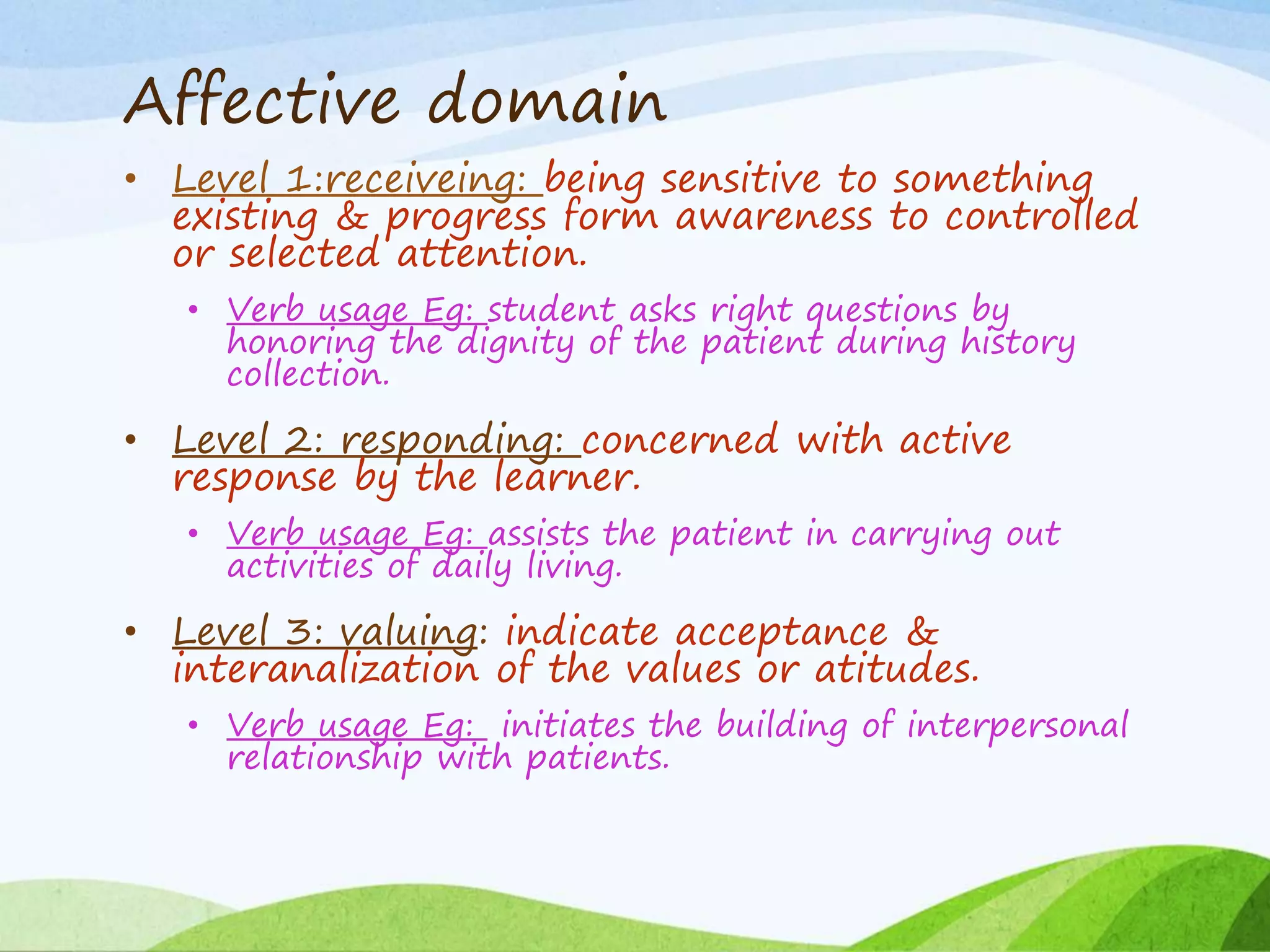 Affective domain

• Level 1:receiveing: being sensitive to something existing & progress form awareness to controlled or selected attention.

• Verb usage Eg: student asks right questions by honoring the dignity of the patient during history collection.

• Level 2: responding: concerned with active response by the learner.

• Verb usage Eg: assists the patient in carrying out activities of daily living.

• Level 3: valuing: indicate acceptance & interanalization of the values or atitudes.

• Verb usage Eg: initiates the building of interpersonal relationship with patients.